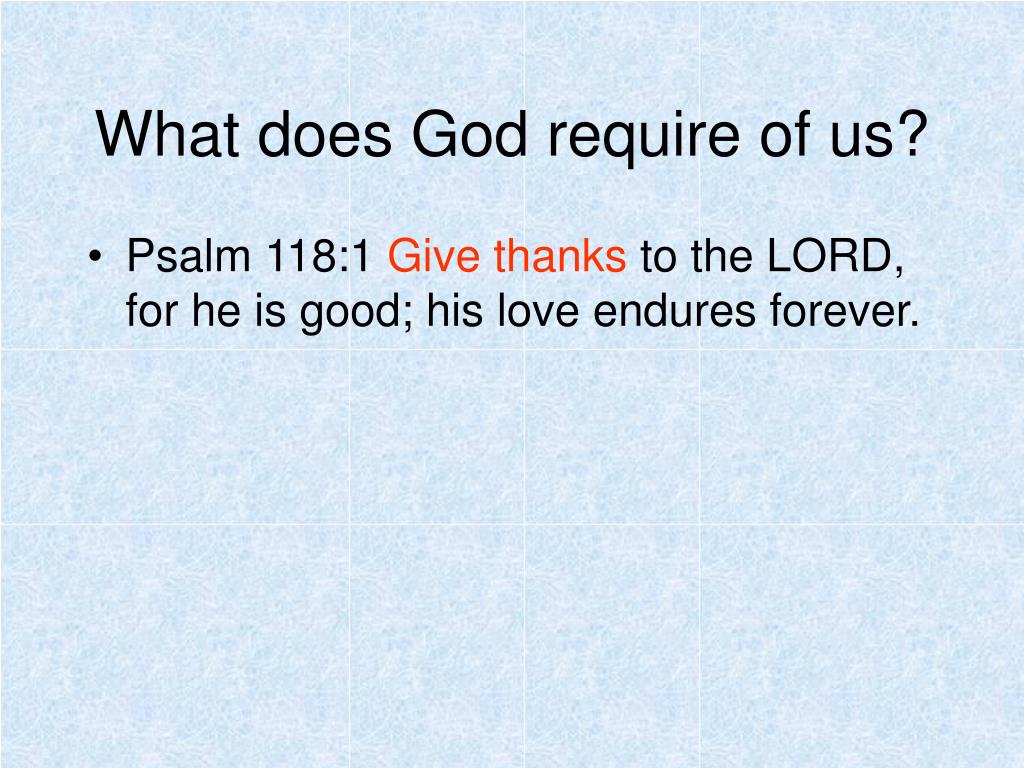 What does God require of us?

• Psalm 118:1 Give thanks to the LORD, for he is good; his love endures forever.